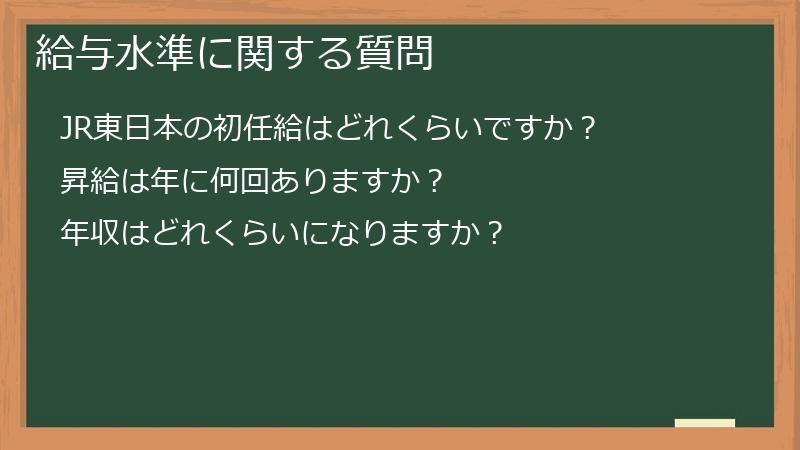 給与水準に関する質問

JR東日本の初任給はどれくらいですか？

昇給は年に何回ありますか？

年収はどれくらいになりますか？